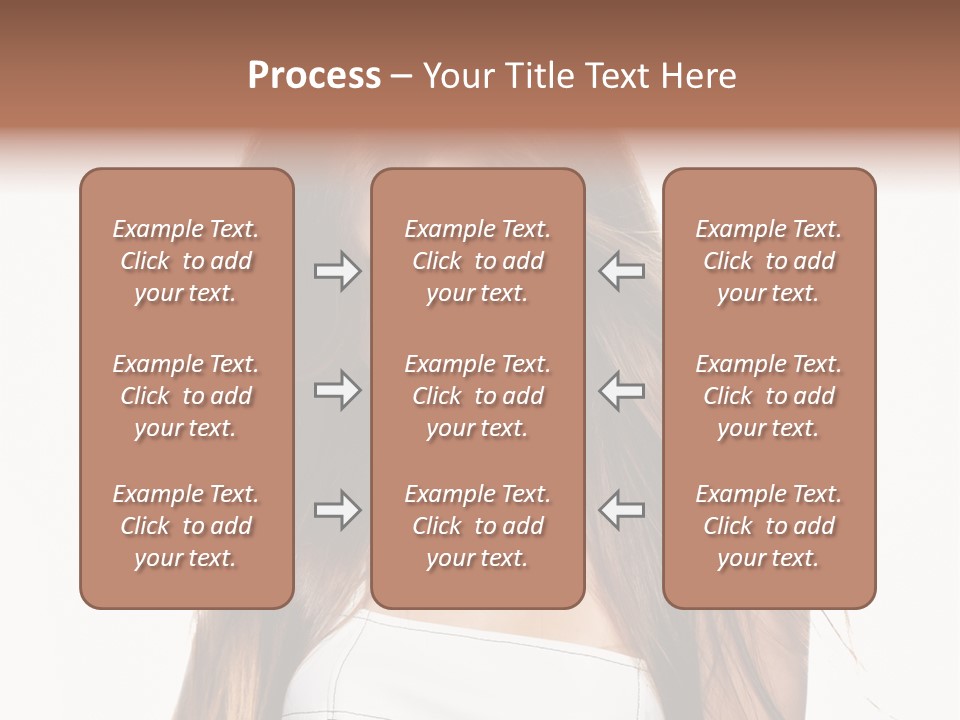 Process – Your Title Text Here

Example Text. Click to add your text.

Example Text. Click to add your text.

Example Text. Click to add your text.

Example Text. Click to add your text.

Example Text. Click to add your text.

Example Text. Click to add your text.

Example Text. Click to add your text.

Example Text. Click to add your text.

Example Text. Click to add your text.